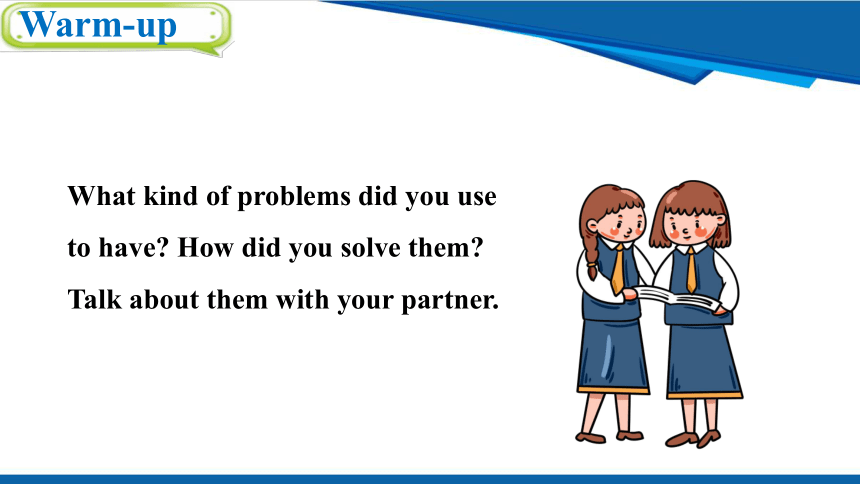 Warm-up

What kind of problems did you use to have? How did you solve them? Talk about them with your partner.